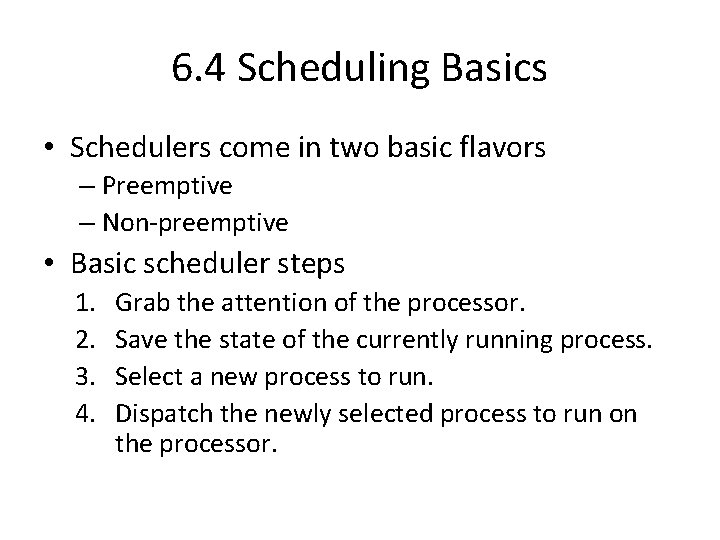 6.4 Scheduling Basics

• Schedulers come in two basic flavors
– Preemptive
– Non-preemptive

• Basic scheduler steps
1. Grab the attention of the processor.
2. Save the state of the currently running process.
3. Select a new process to run.
4. Dispatch the newly selected process to run on the processor.